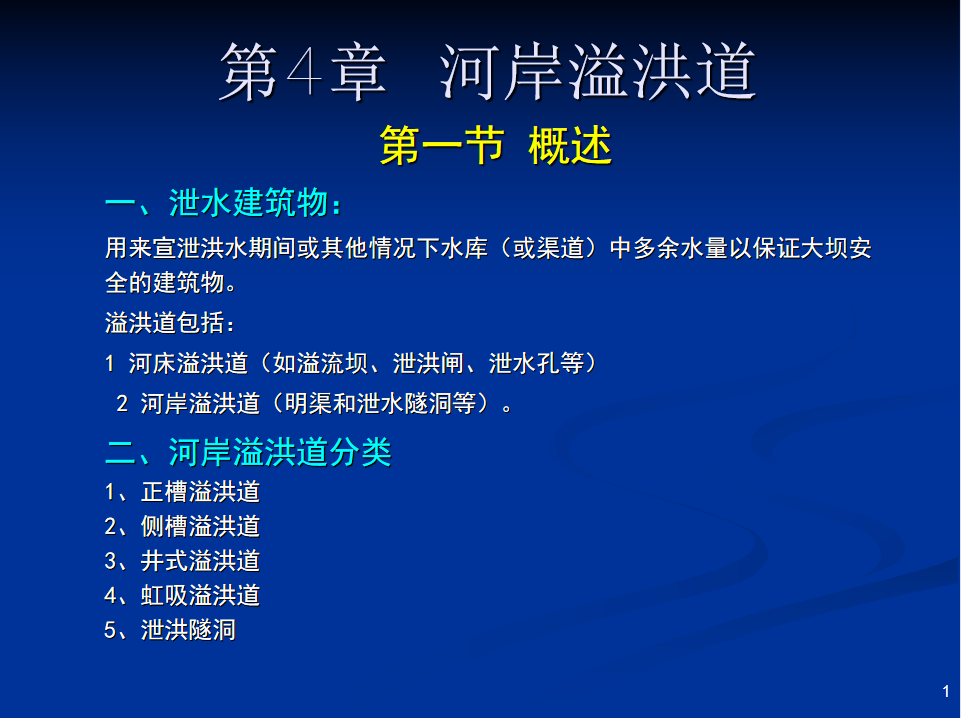 第4章　河岸溢洪道

第一节 概述

一、泄水建筑物：

用来宣泄洪水期间或其他情况下水库（或渠道）中多余水量以保证大坝安全的建筑物。

溢洪道包括：

1 河床溢洪道（如溢流坝、泄洪闸、泄水孔等）

2 河岸溢洪道（明渠和泄水隧洞等）。

二、河岸溢洪道分类

1、正槽溢洪道
2、侧槽溢洪道
3、井式溢洪道
4、虹吸溢洪道
5、泄洪隧洞

1